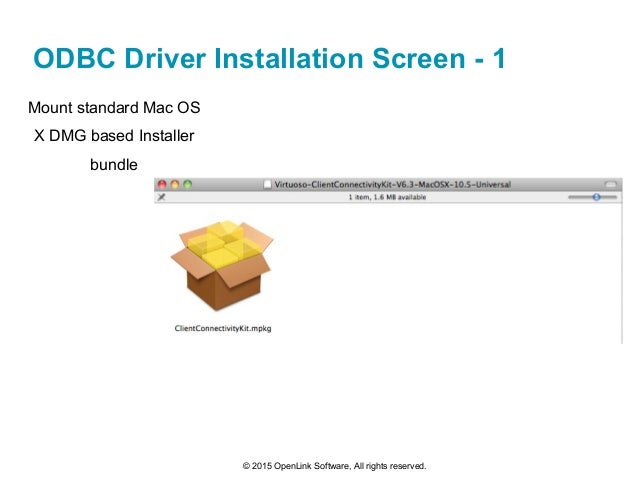 ODBC Driver Installation Screen - 1

Mount standard Mac OS X DMG based Installer bundle

Virtuoso-ClientConnectivityKit-V6.3-MacOSX-10.5-Universal

1 item, 1.6 MB available

ClientConnectivityKit.mpkg

© 2015 OpenLink Software, All rights reserved.